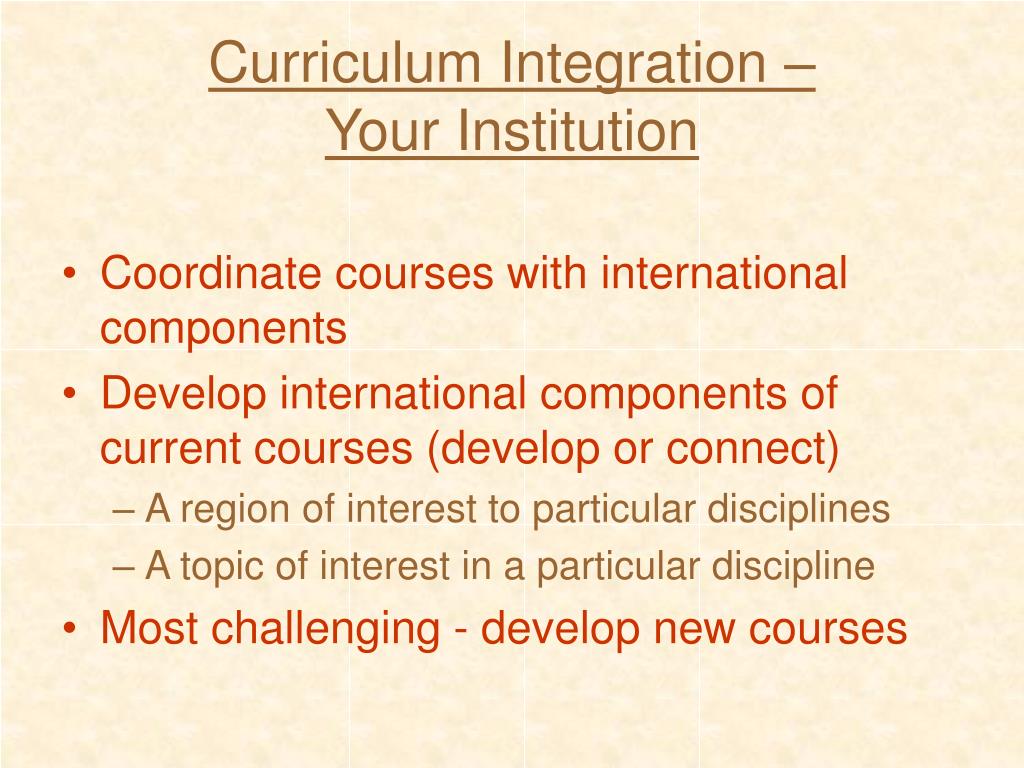 Curriculum Integration – Your Institution

• Coordinate courses with international components
• Develop international components of current courses (develop or connect)
– A region of interest to particular disciplines
– A topic of interest in a particular discipline
• Most challenging - develop new courses